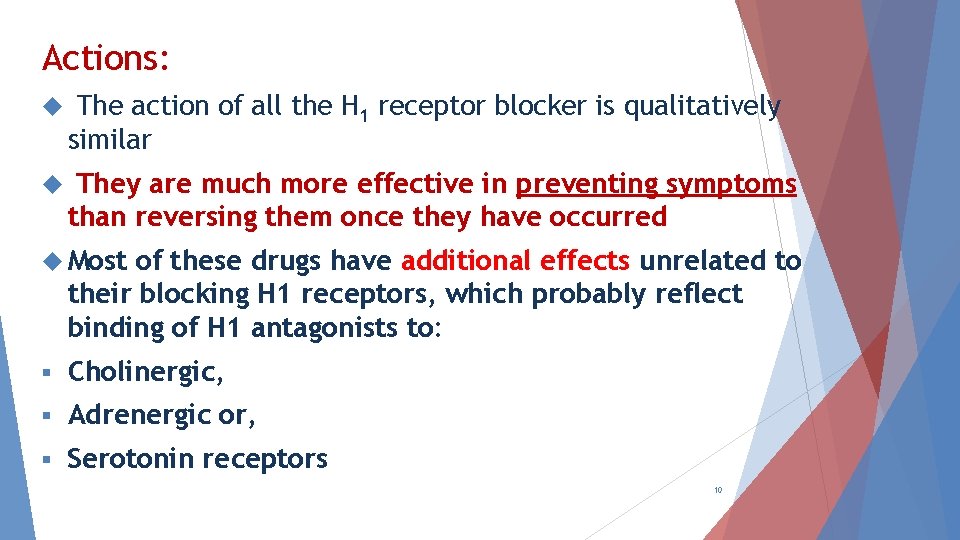 Actions:

The action of all the $H_1$ receptor blocker is qualitatively similar

They are much more effective in preventing symptoms than reversing them once they have occurred

Most of these drugs have additional effects unrelated to their blocking H1 receptors, which probably reflect binding of H1 antagonists to:

Cholinergic,

Adrenergic or,

Serotonin receptors

10